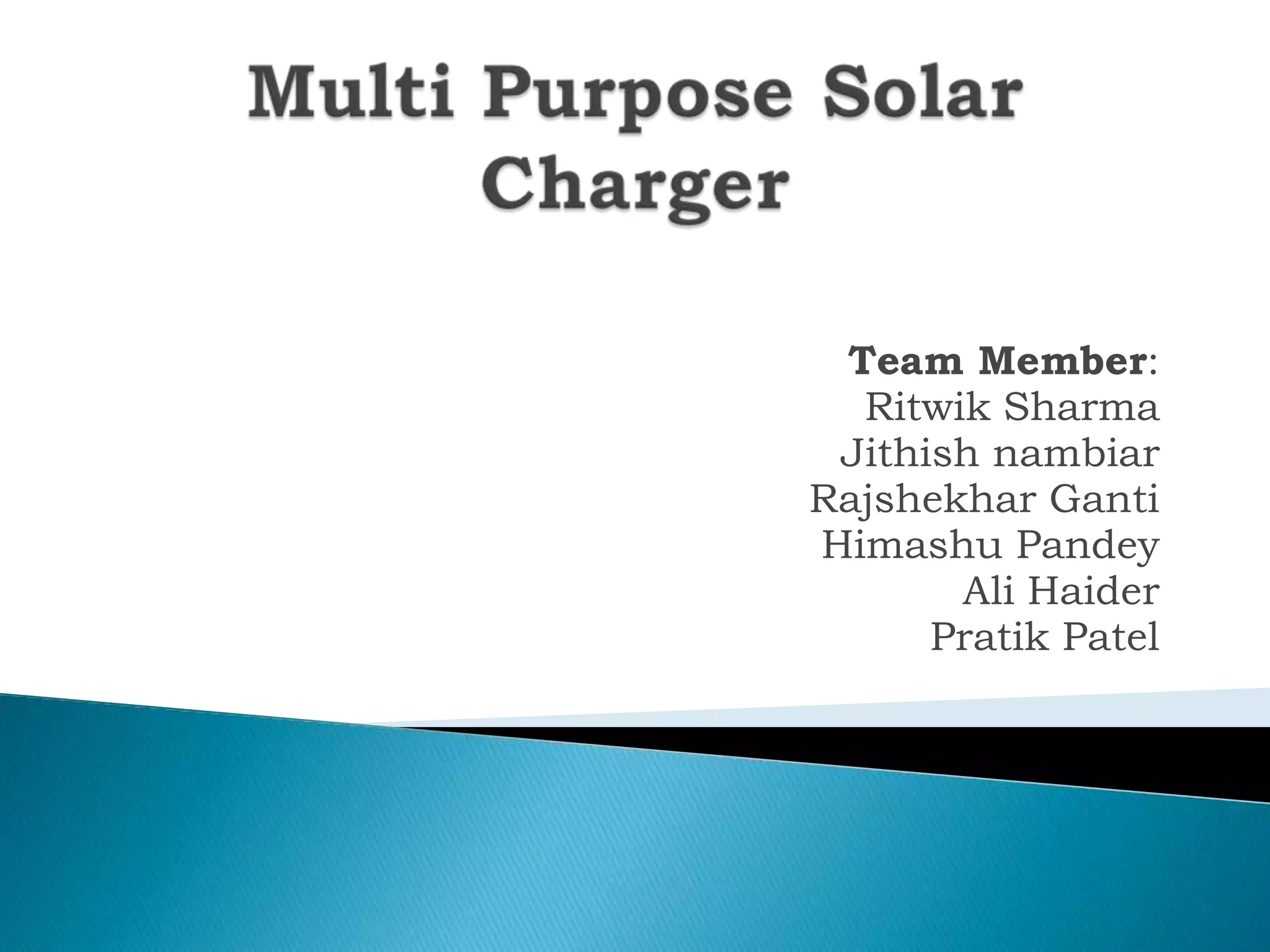 Multi Purpose Solar Charger

Team Member:
Ritwik Sharma
Jithish nambiar
Rajshekhar Ganti
Himashu Pandey
Ali Haider
Pratik Patel